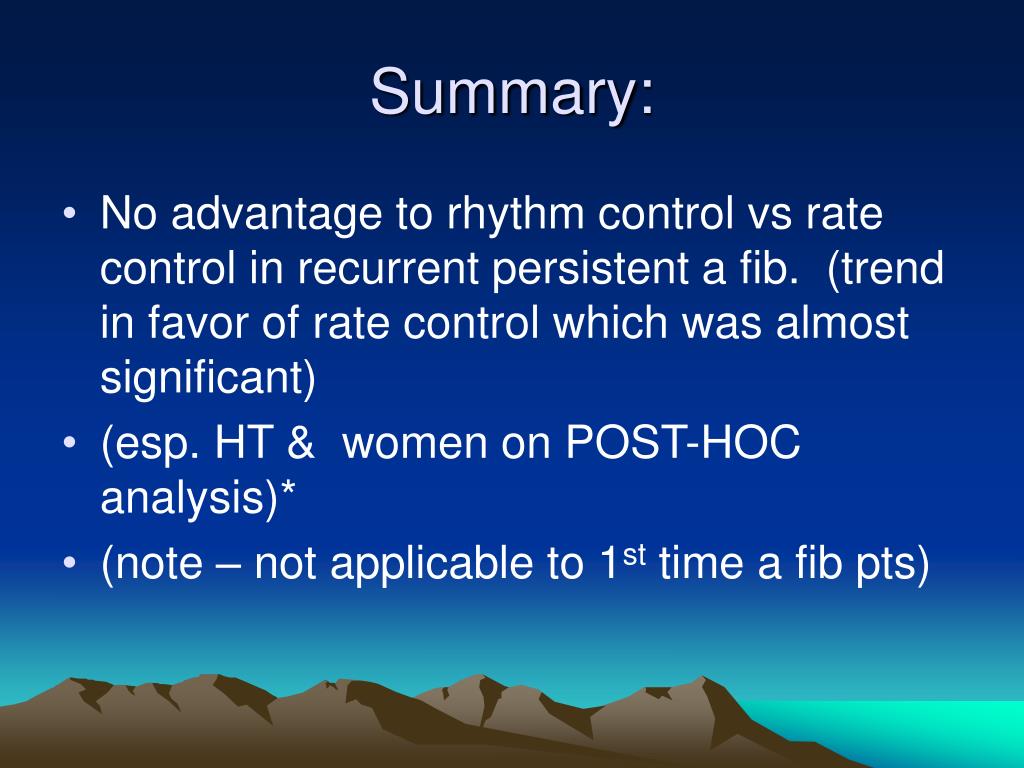 Summary:

• No advantage to rhythm control vs rate control in recurrent persistent a fib. (trend in favor of rate control which was almost significant)
• (esp. HT & women on POST-HOC analysis)*
• (note – not applicable to 1$^{st}$ time a fib pts)